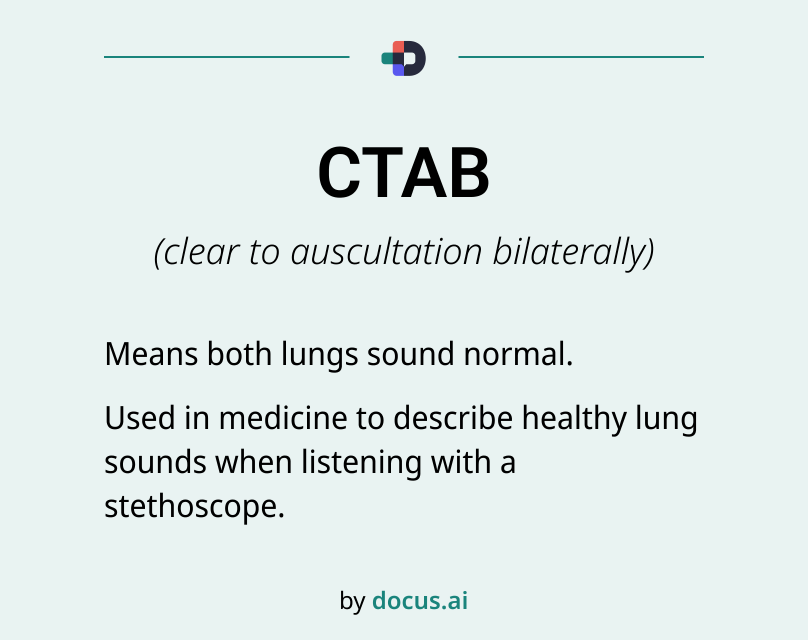 CTAB

(clear to auscultation bilaterally)

Means both lungs sound normal.

Used in medicine to describe healthy lung sounds when listening with a stethoscope.

by docus.ai